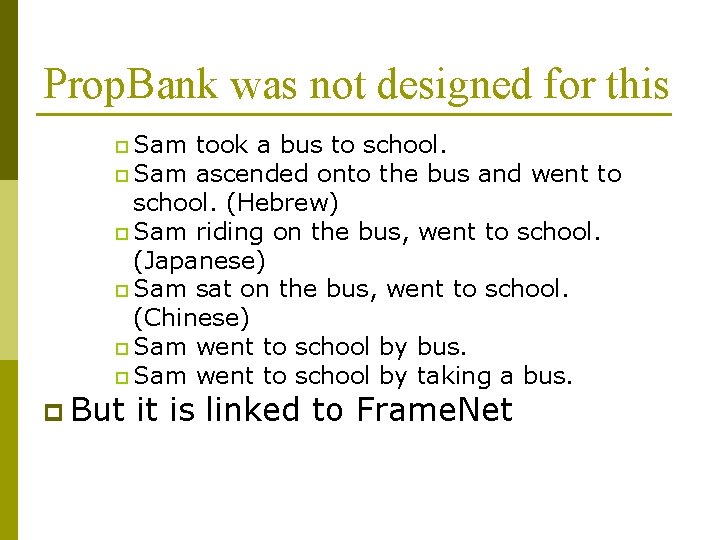 PropBank was not designed for this

Sam took a bus to school.

Sam ascended onto the bus and went to school. (Hebrew)

Sam riding on the bus, went to school. (Japanese)

Sam sat on the bus, went to school. (Chinese)

Sam went to school by bus.

Sam went to school by taking a bus.

But it is linked to FrameNet